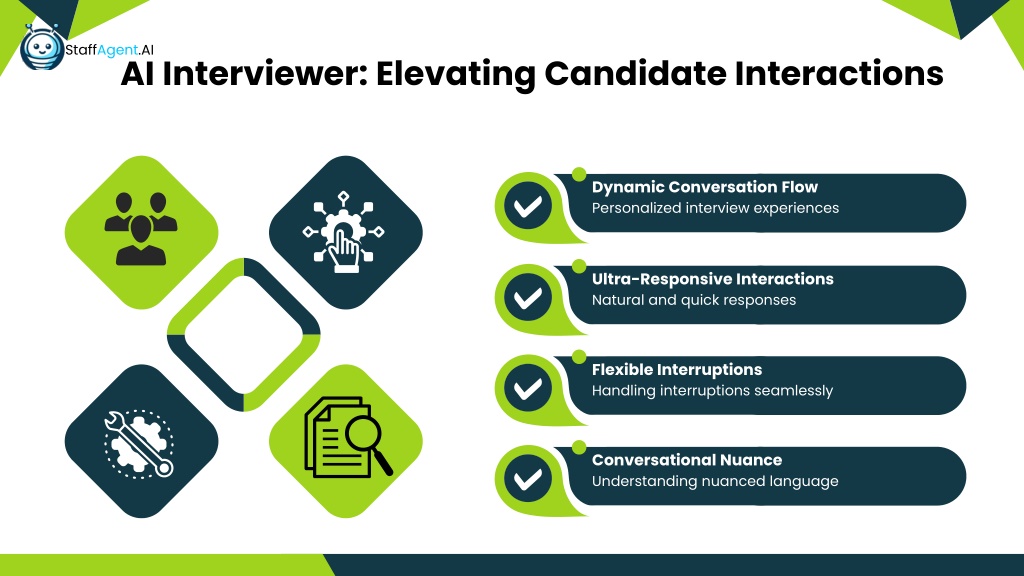 StaffAgent.AI

AI Interviewer: Elevating Candidate Interactions

Dynamic Conversation Flow
Personalized interview experiences

Ultra-Responsive Interactions
Natural and quick responses

Flexible Interruptions
Handling interruptions seamlessly

Conversational Nuance
Understanding nuanced language